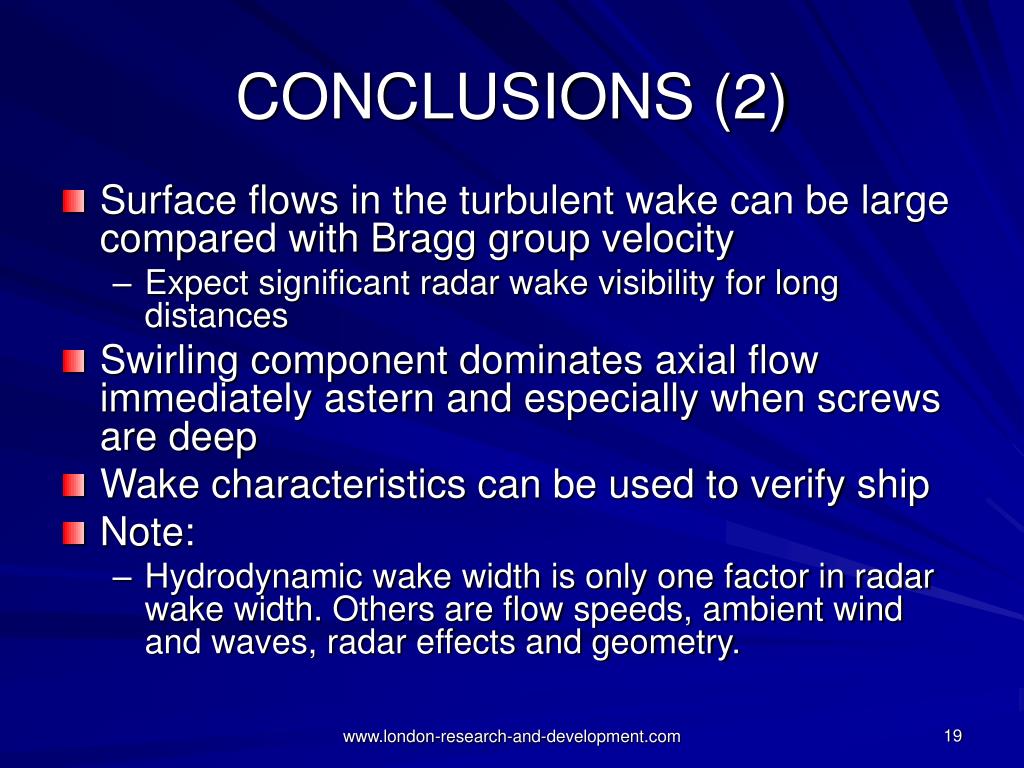 CONCLUSIONS (2)

Surface flows in the turbulent wake can be large compared with Bragg group velocity

– Expect significant radar wake visibility for long distances

Swirling component dominates axial flow immediately astern and especially when screws are deep

Wake characteristics can be used to verify ship

Note:

– Hydrodynamic wake width is only one factor in radar wake width. Others are flow speeds, ambient wind and waves, radar effects and geometry.

www.london-research-and-development.com

19